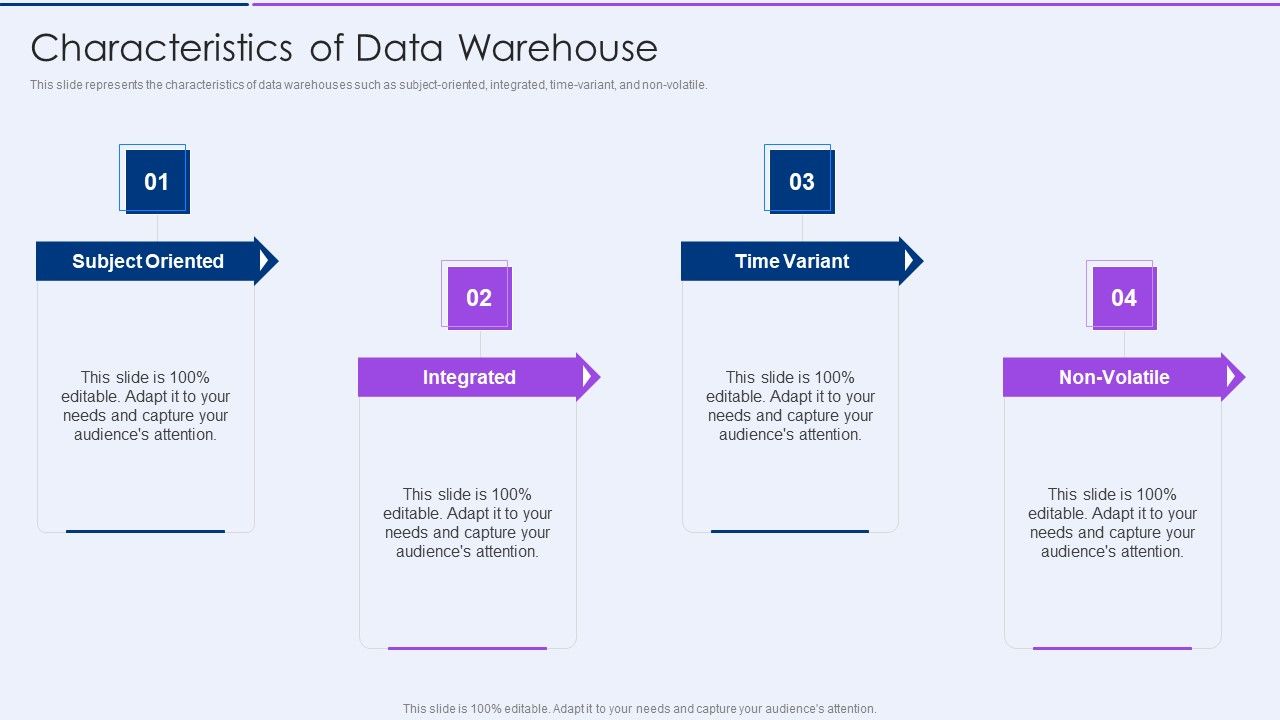 Characteristics of Data Warehouse

This slide represents the characteristics of data warehouses such as subject-oriented, integrated, time-variant, and non-volatile.

01

Subject Oriented

This slide is 100% editable. Adapt it to your needs and capture your audience's attention.

02

Integrated

This slide is 100% editable. Adapt it to your needs and capture your audience's attention.

03

Time Variant

This slide is 100% editable. Adapt it to your needs and capture your audience's attention.

04

Non-Volatile

This slide is 100% editable. Adapt it to your needs and capture your audience's attention.

This slide is 100% editable. Adapt it to your needs and capture your audience's attention.